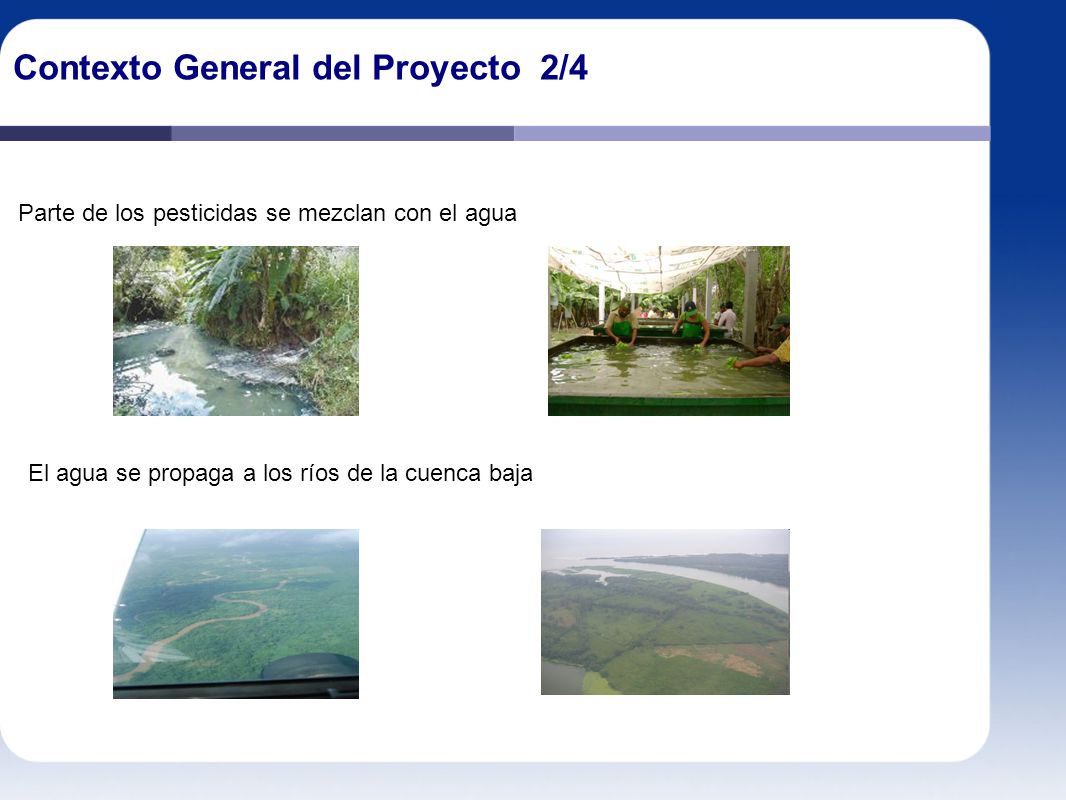 Contexto General del Proyecto 2/4

Parte de los pesticidas se mezclan con el agua

El agua se propaga a los ríos de la cuenca baja